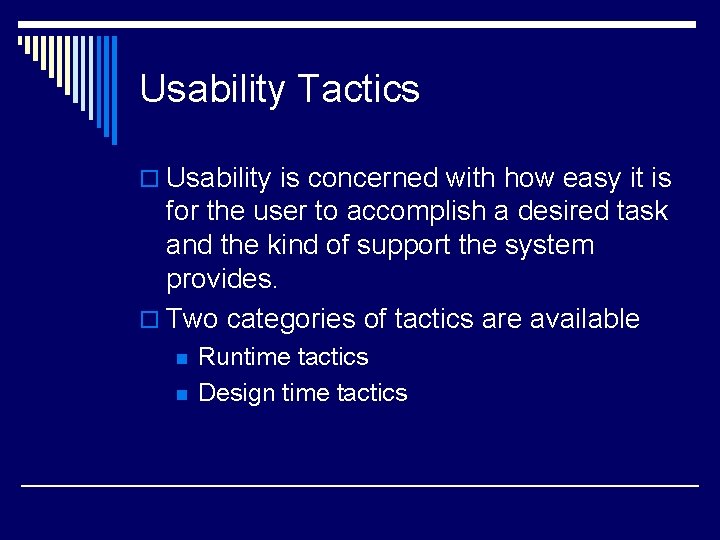 Usability Tactics

Usability is concerned with how easy it is for the user to accomplish a desired task and the kind of support the system provides.

Two categories of tactics are available

Runtime tactics

Design time tactics